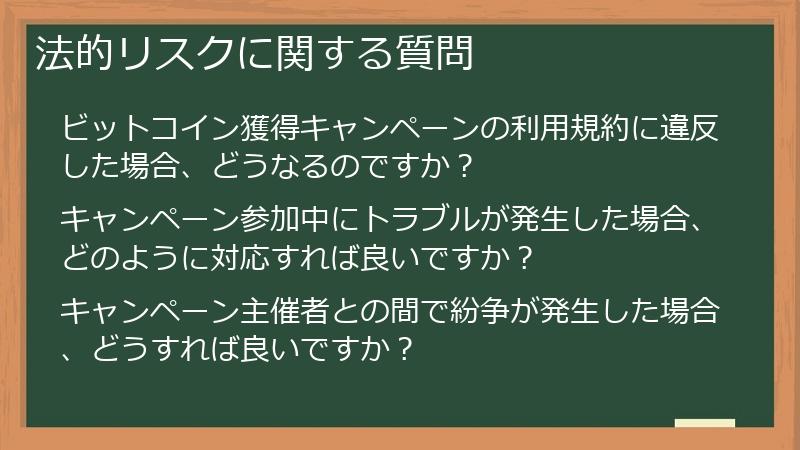 法的リスクに関する質問

ビットコイン獲得キャンペーンの利用規約に違反した場合、どうなるのですか？

キャンペーン参加中にトラブルが発生した場合、どのように対応すれば良いですか？

キャンペーン主催者との間で紛争が発生した場合、どうすれば良いですか？